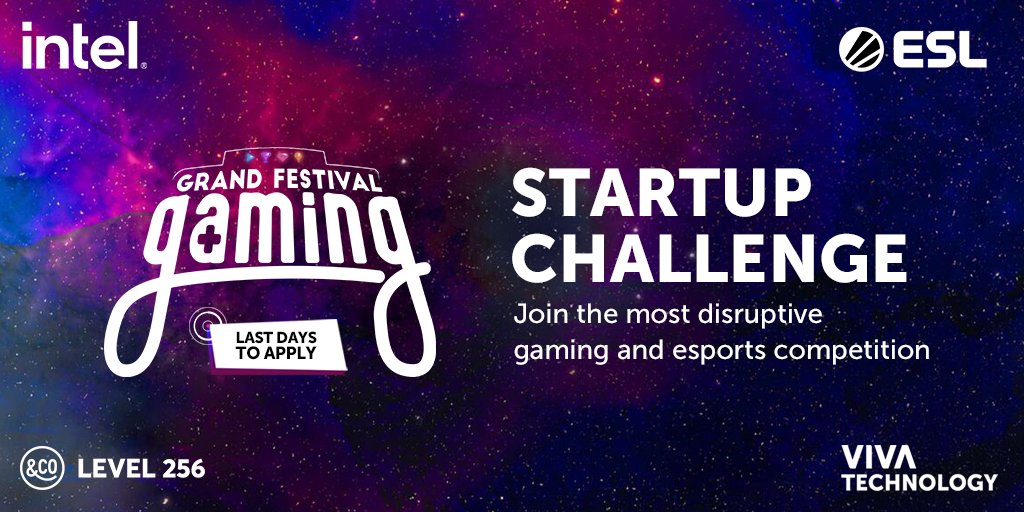 intel.

ESL

GRAND FESTIVAL
gaming

LAST DAYS TO APPLY

STARTUP CHALLENGE

Join the most disruptive gaming and esports competition

&CO LEVEL 256

VIVA TECHNOLOGY